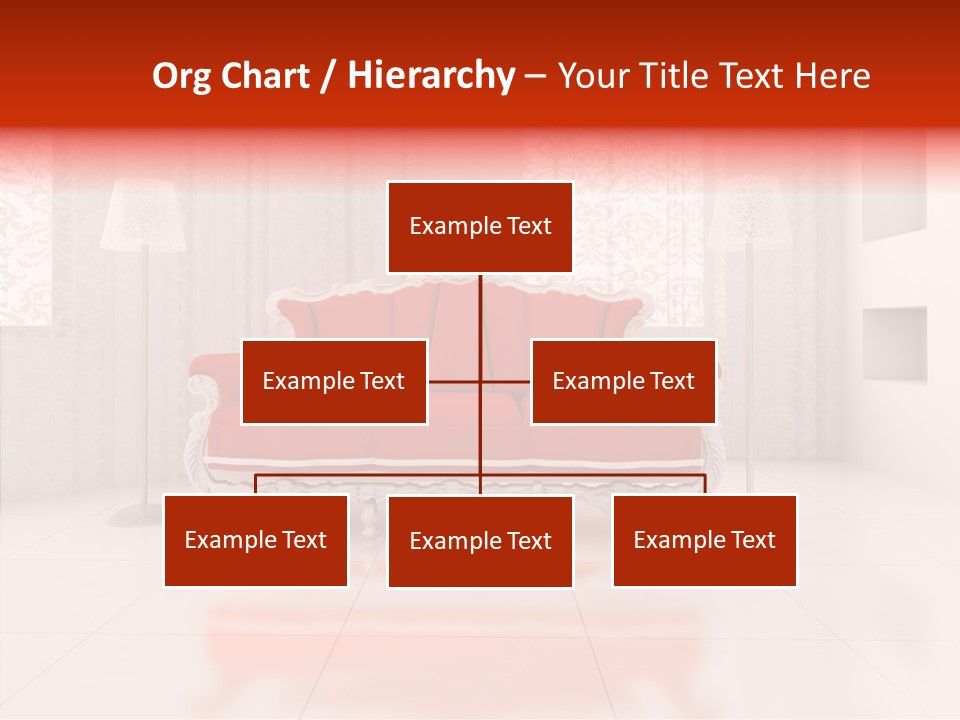 Org Chart / Hierarchy – Your Title Text Here

Example Text

Example Text

Example Text

Example Text

Example Text

Example Text